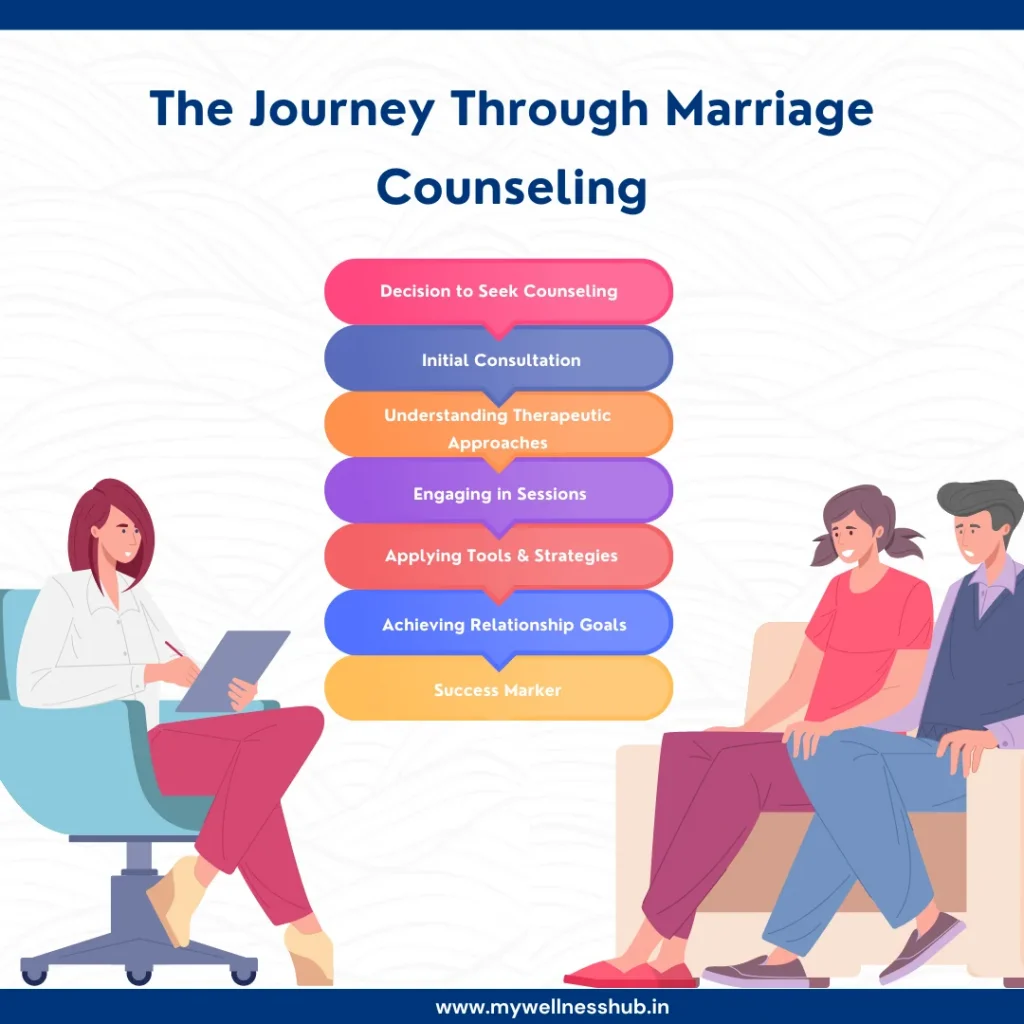 The Journey Through Marriage Counseling

Decision to Seek Counseling

Initial Consultation

Understanding Therapeutic Approaches

Engaging in Sessions

Applying Tools & Strategies

Achieving Relationship Goals

Success Marker

www.mywellnesshub.in